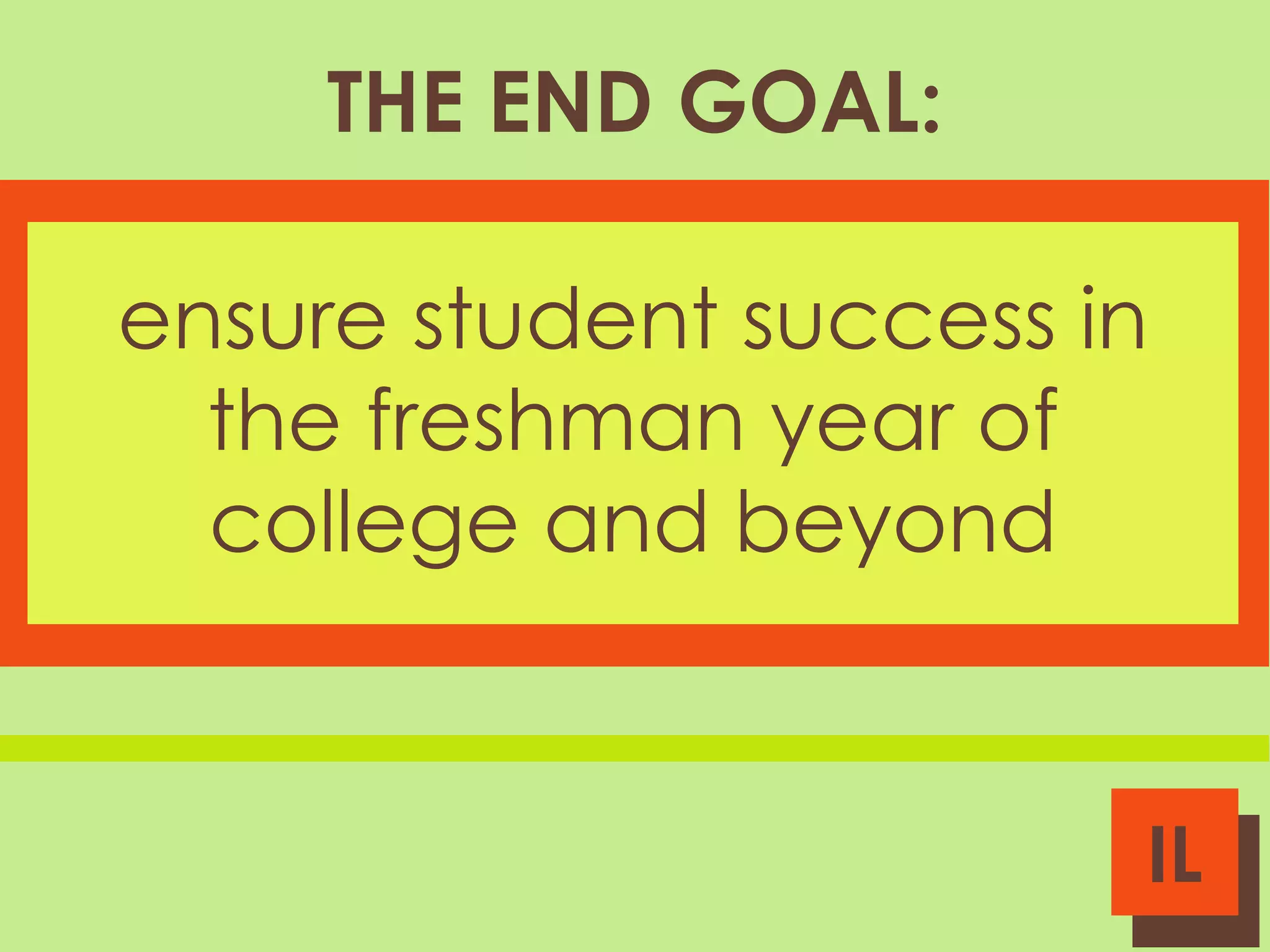 THE END GOAL:

ensure student success in the freshman year of college and beyond

IL